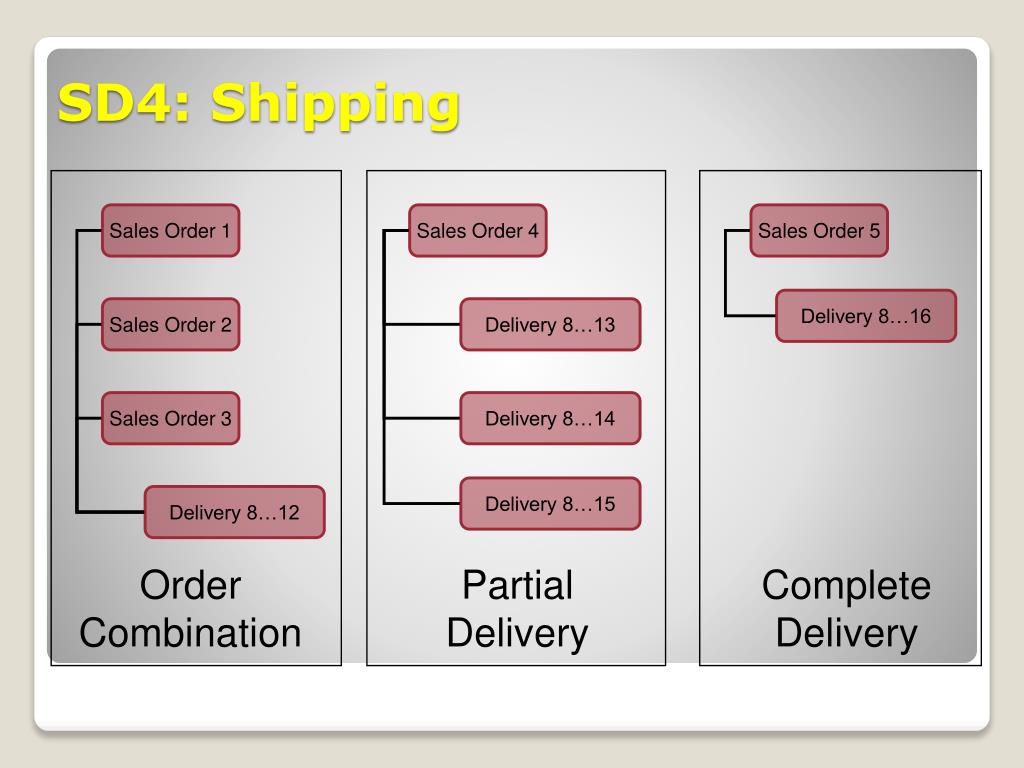 SD4: Shipping

Sales Order 1

Sales Order 2

Sales Order 3

Delivery 8…12

Order Combination

Sales Order 4

Delivery 8…13

Delivery 8…14

Delivery 8…15

Partial Delivery

Sales Order 5

Delivery 8…16

Complete Delivery